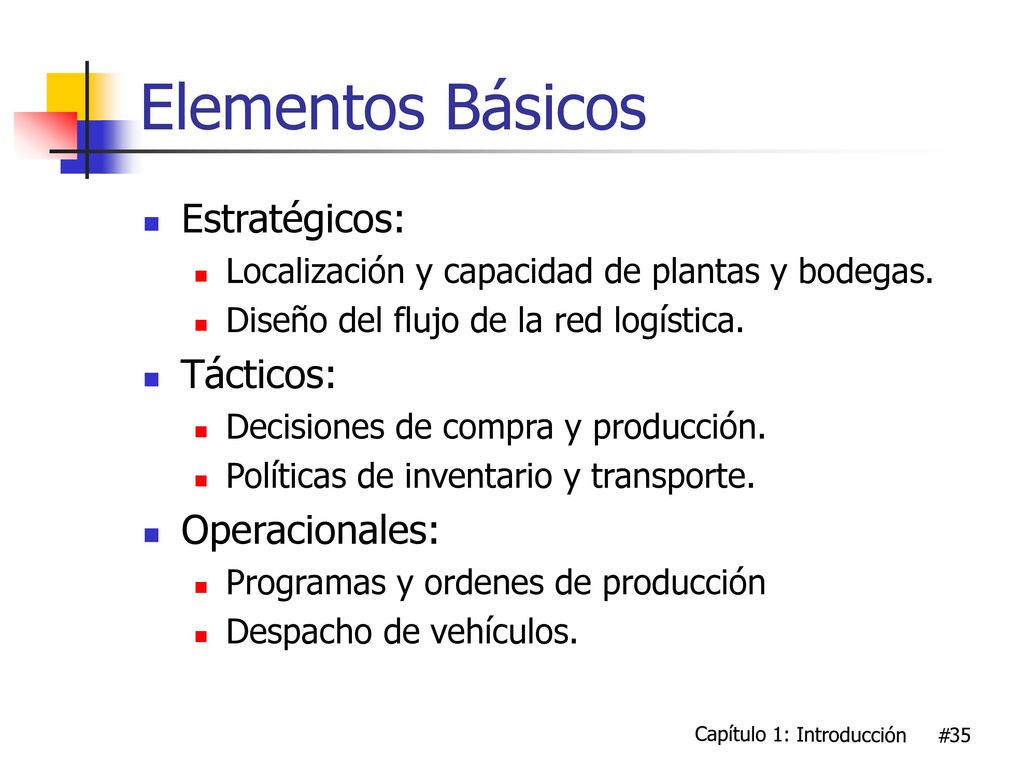 Elementos Básicos

- Estratégicos:
  - Localización y capacidad de plantas y bodegas.
  - Diseño del flujo de la red logística.
- Tácticos:
  - Decisiones de compra y producción.
  - Políticas de inventario y transporte.
- Operacionales:
  - Programas y ordenes de producción
  - Despacho de vehículos.

Capítulo 1: Introducción #35